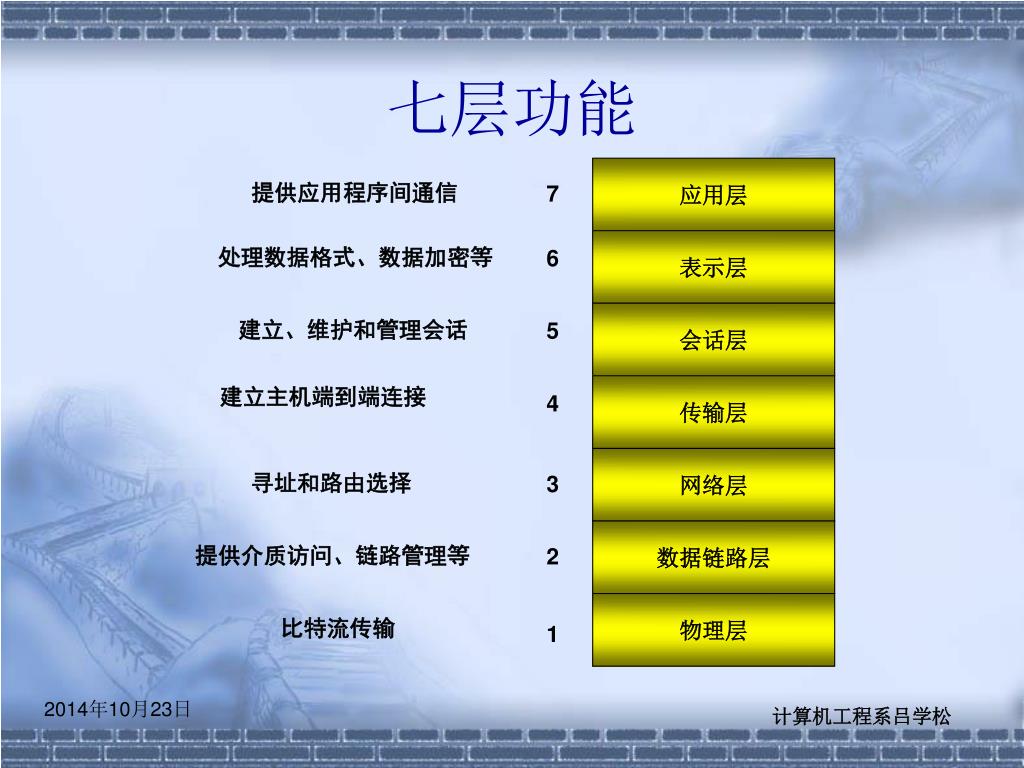 七层功能

提供应用程序间通信 7 应用层

处理数据格式、数据加密等 6 表示层

建立、维护和管理会话 5 会话层

建立主机端到端连接 4 传输层

寻址和路由选择 3 网络层

提供介质访问、链路管理等 2 数据链路层

比特流传输 1 物理层

2014年10月23日

计算机工程系吕学松